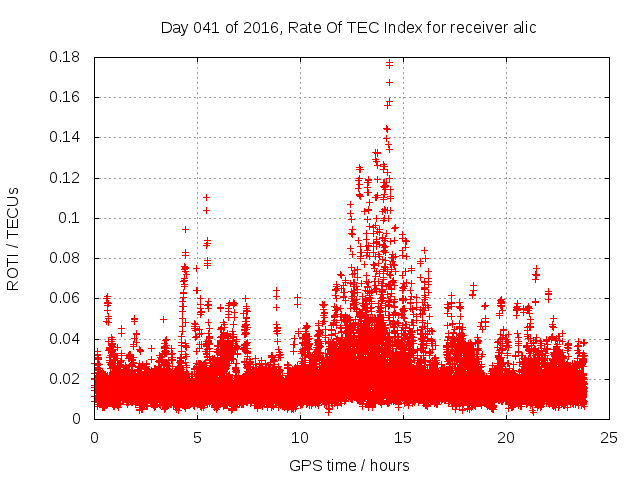 Day 041 of 2016, Rate Of TEC Index for receiver alic

ROTI / TECUs

0.18
0.16
0.14
0.12
0.1
0.08
0.06
0.04
0.02
0

0
5
10
15
20
25

GPS time / hours